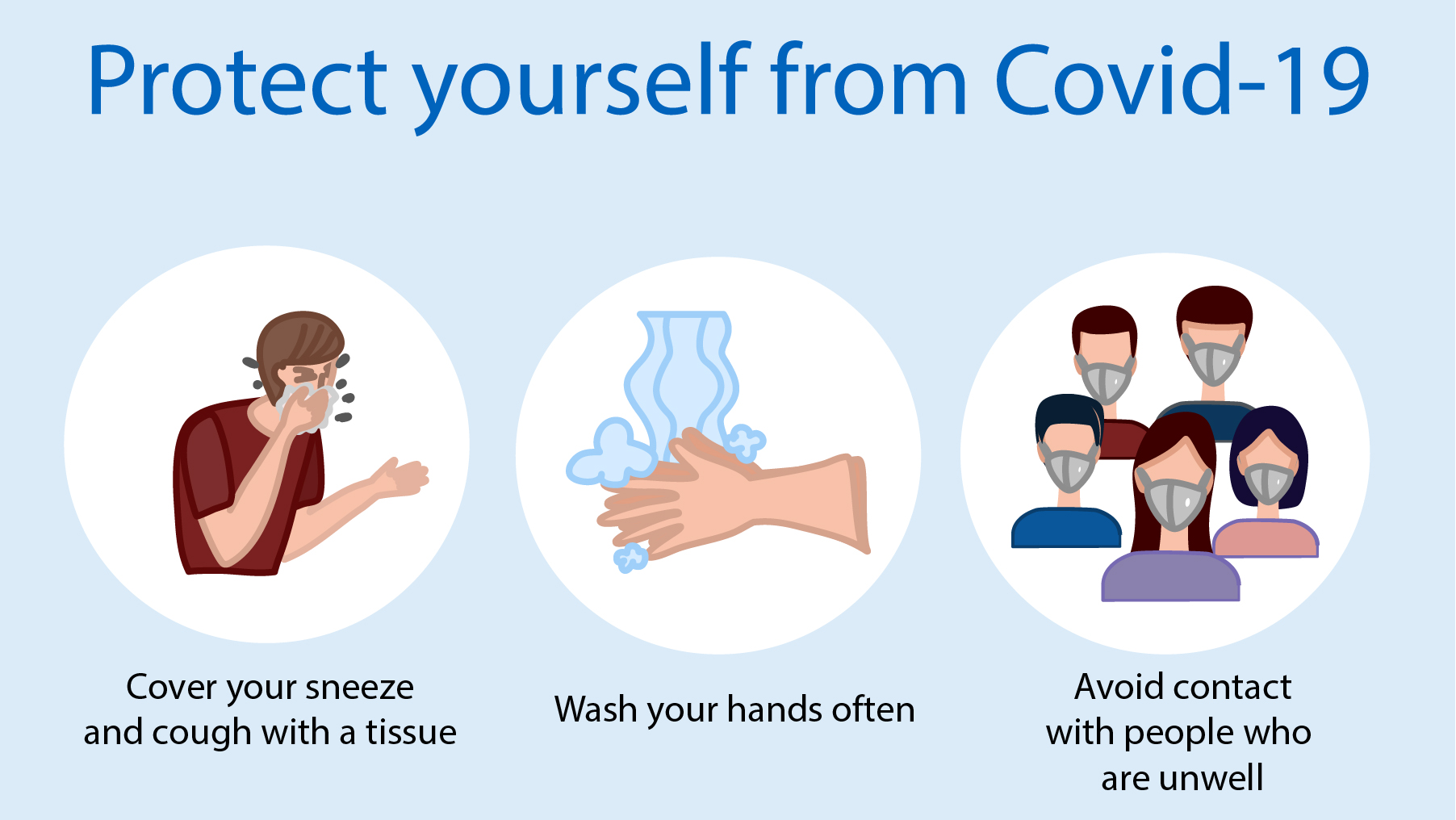 Protect yourself from Covid-19

Cover your sneeze and cough with a tissue

Wash your hands often

Avoid contact with people who are unwell